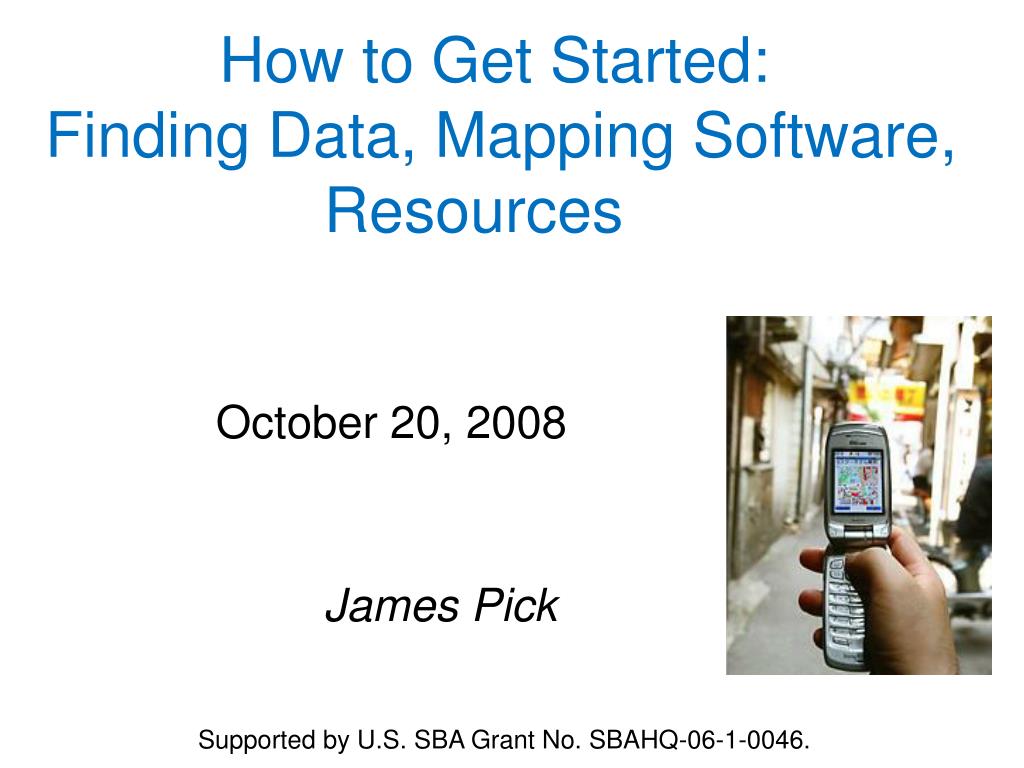 How to Get Started:
Finding Data, Mapping Software, Resources

October 20, 2008

James Pick

Supported by U.S. SBA Grant No. SBAHQ-06-1-0046.